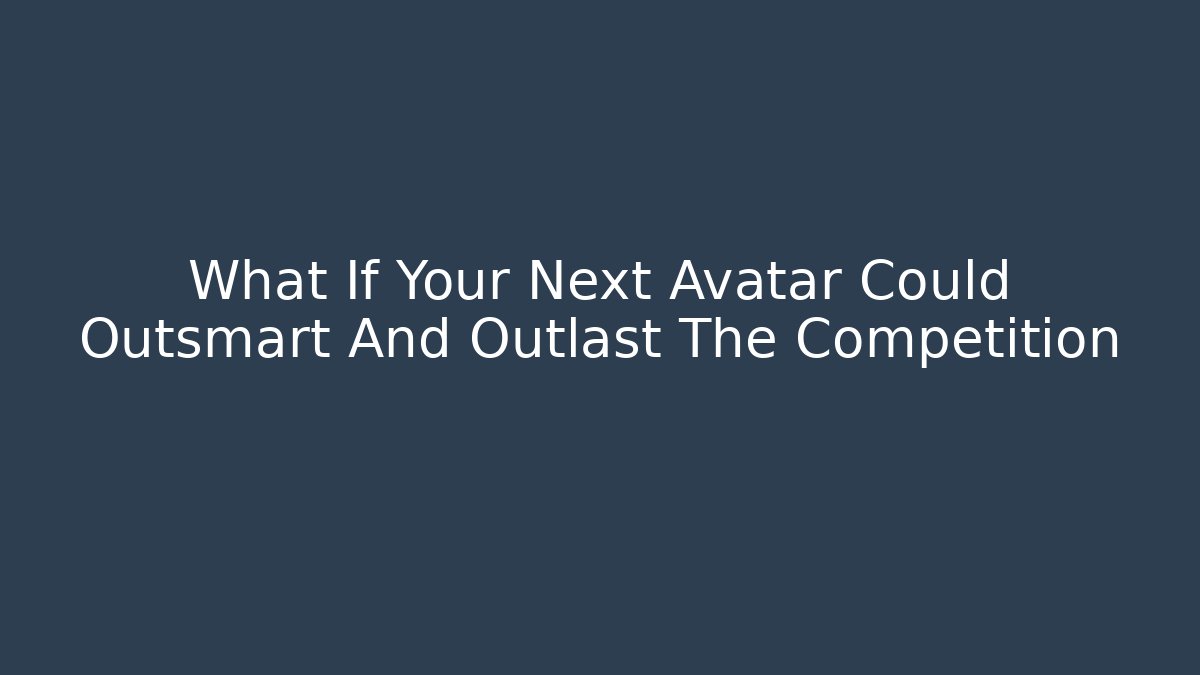 What If Your Next Avatar Could Outsmart And Outlast The Competition